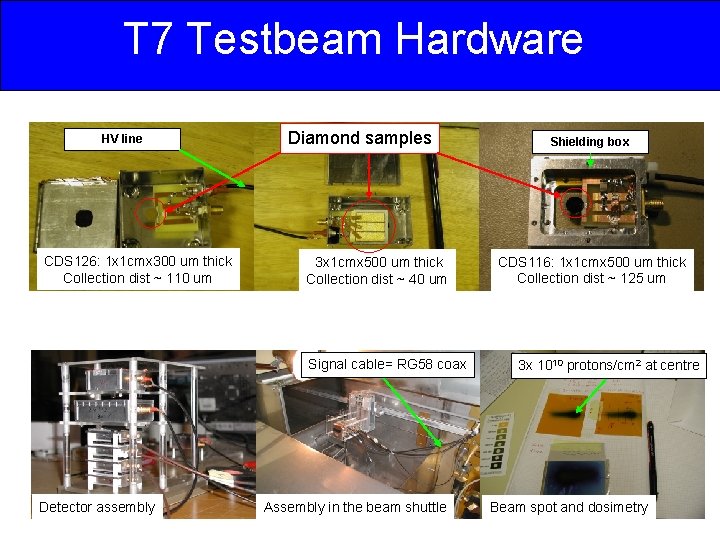 T7 Testbeam Hardware

HV line

Diamond samples

Shielding box

CDS126: 1x1cmx300 um thick
Collection dist ~ 110 um

3x1cmx500 um thick
Collection dist ~ 40 um

CDS116: 1x1cmx500 um thick
Collection dist ~ 125 um

Signal cable= RG58 coax

3x $10^{10}$ protons/cm² at centre

Detector assembly

Assembly in the beam shuttle

Beam spot and dosimetry